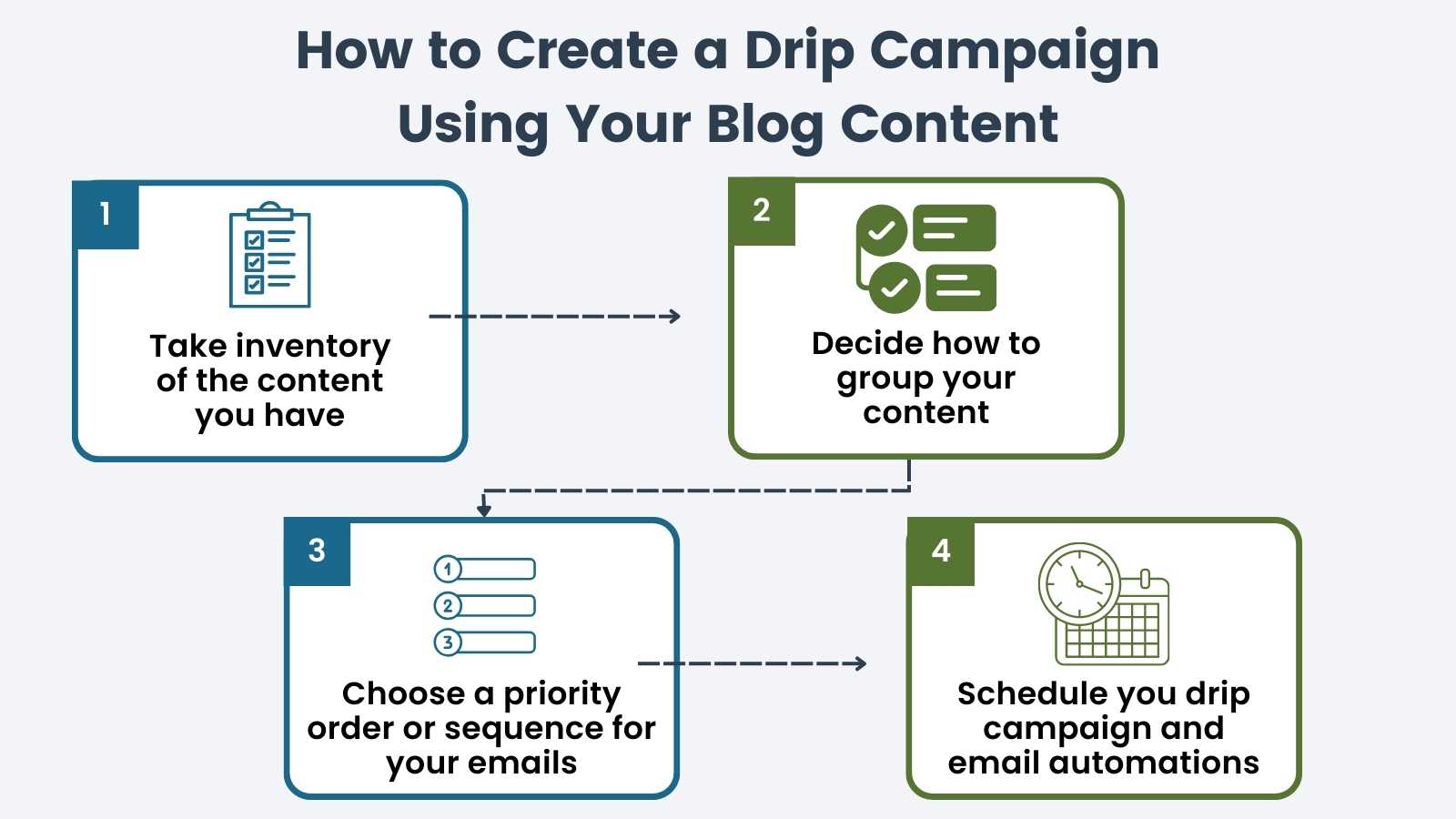 How to Create a Drip Campaign Using Your Blog Content

1

Take inventory of the content you have

2

Decide how to group your content

3

1
2
3

Choose a priority order or sequence for your emails

4

Schedule you drip campaign and email automations